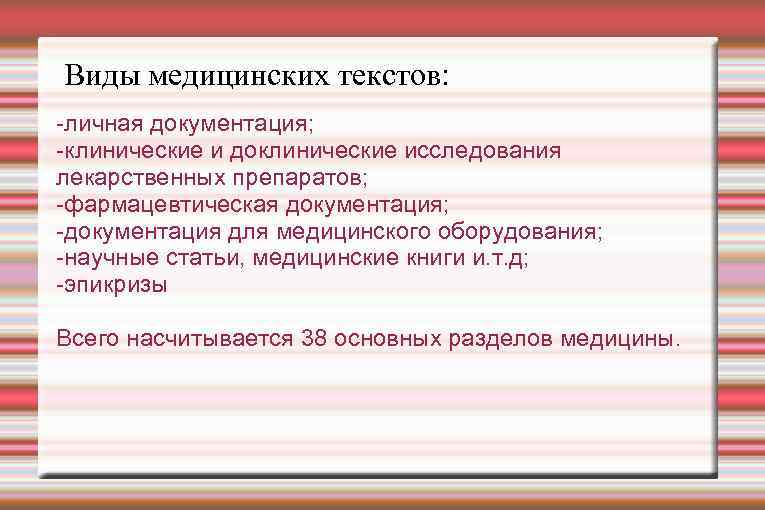 Виды медицинских текстов:

-личная документация;
-клинические и доклинические исследования лекарственных препаратов;
-фармацевтическая документация;
-документация для медицинского оборудования;
-научные статьи, медицинские книги и.т.д;
-эпикризы

Всего насчитывается 38 основных разделов медицины.